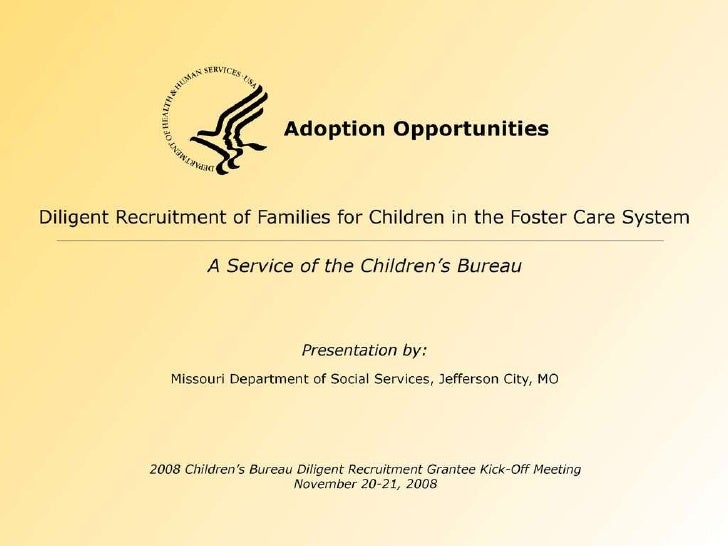 DEPARTMENT OF HEALTH & HUMAN SERVICES · USA

Adoption Opportunities

Diligent Recruitment of Families for Children in the Foster Care System

A Service of the Children's Bureau

Presentation by:

Missouri Department of Social Services, Jefferson City, MO

2008 Children's Bureau Diligent Recruitment Grantee Kick-Off Meeting
November 20-21, 2008